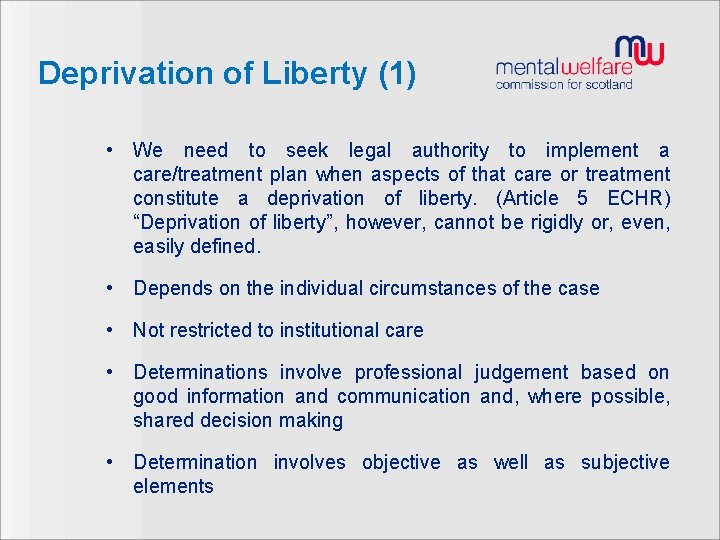 Deprivation of Liberty (1)

mw
mentalwelfare
commission for scotland

• We need to seek legal authority to implement a care/treatment plan when aspects of that care or treatment constitute a deprivation of liberty. (Article 5 ECHR) “Deprivation of liberty”, however, cannot be rigidly or, even, easily defined.

• Depends on the individual circumstances of the case

• Not restricted to institutional care

• Determinations involve professional judgement based on good information and communication and, where possible, shared decision making

• Determination involves objective as well as subjective elements